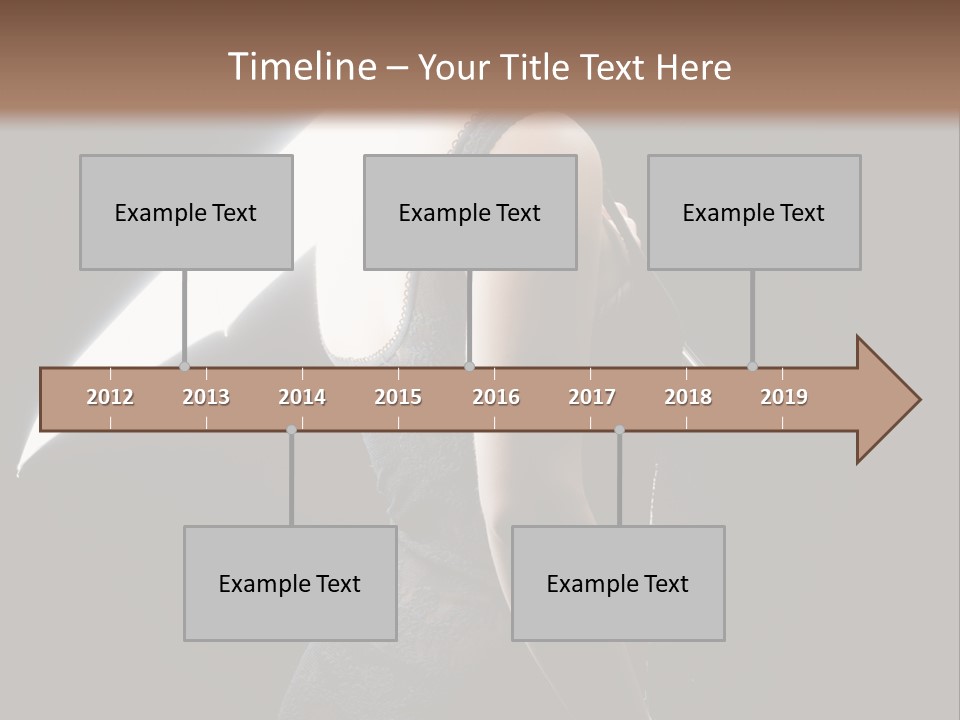 Timeline – Your Title Text Here

Example Text

Example Text

Example Text

2012 2013 2014 2015 2016 2017 2018 2019

Example Text

Example Text